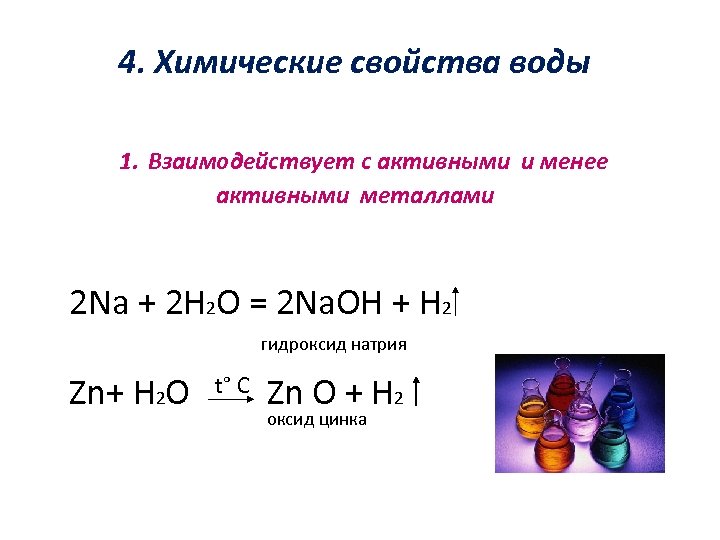 4. Химические свойства воды

1. Взаимодействует с активными и менее активными металлами

$2Na + 2H_2O = 2NaOH + H_2\uparrow$

гидроксид натрия

$Zn + H_2O \xrightarrow{t^\circ C} ZnO + H_2\uparrow$

оксид цинка